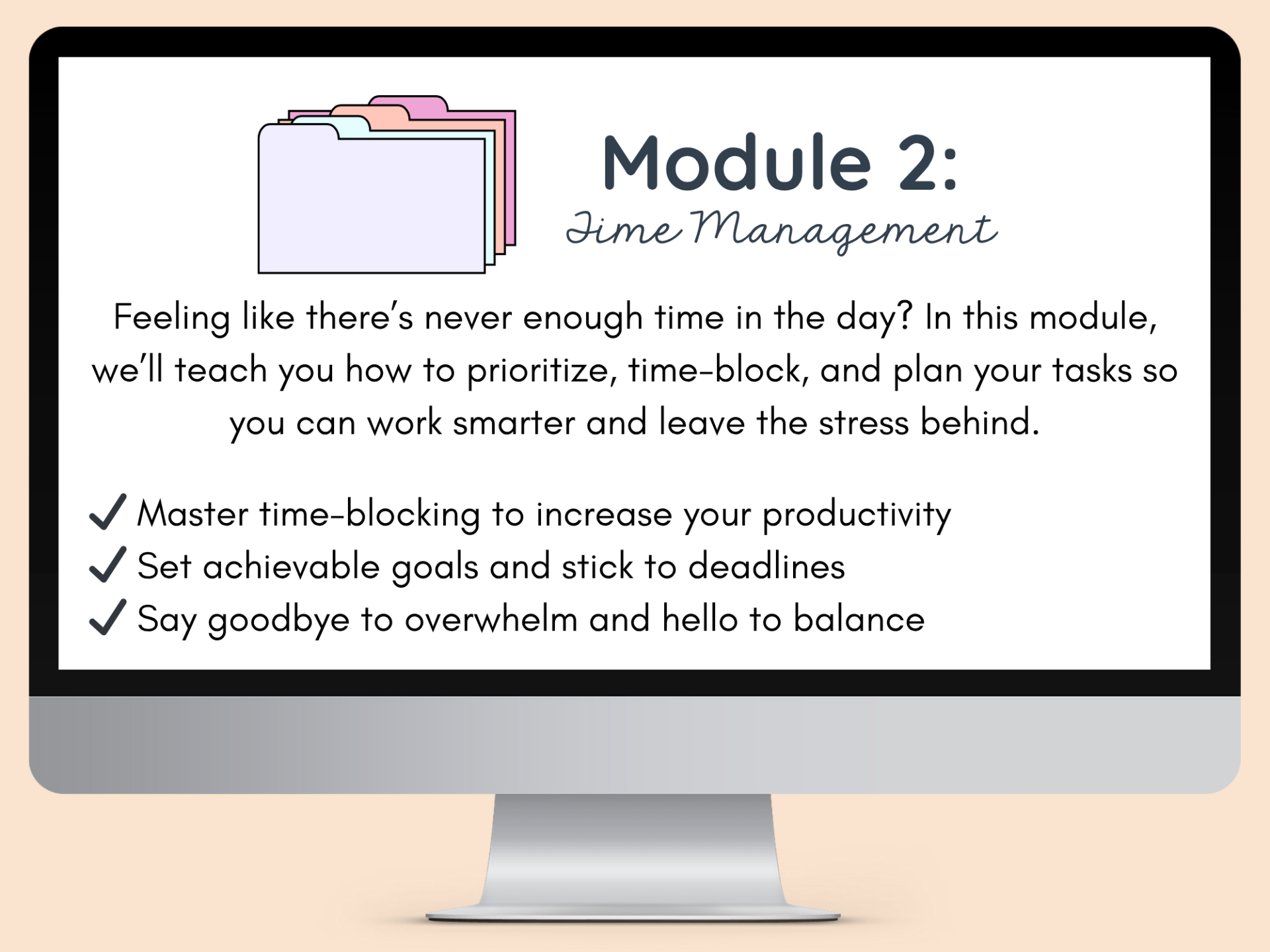 Module 2:
Time Management

Feeling like there's never enough time in the day? In this module, we'll teach you how to prioritize, time-block, and plan your tasks so you can work smarter and leave the stress behind.

✓ Master time-blocking to increase your productivity
✓ Set achievable goals and stick to deadlines
✓ Say goodbye to overwhelm and hello to balance